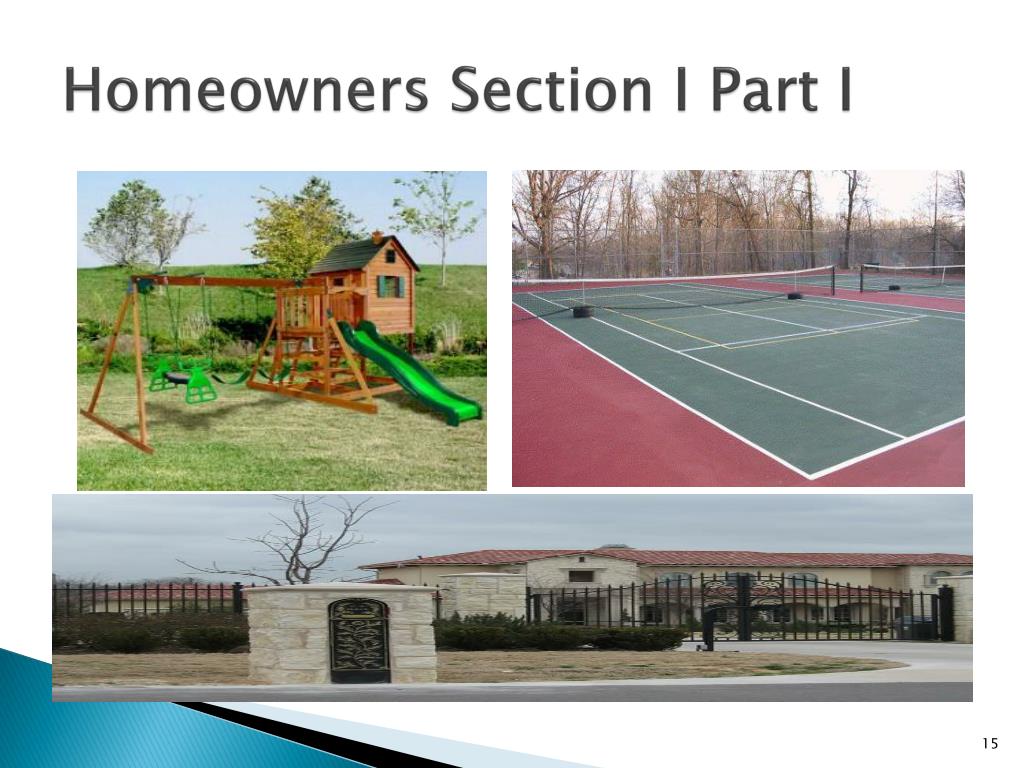 Homeowners Section I Part I

15